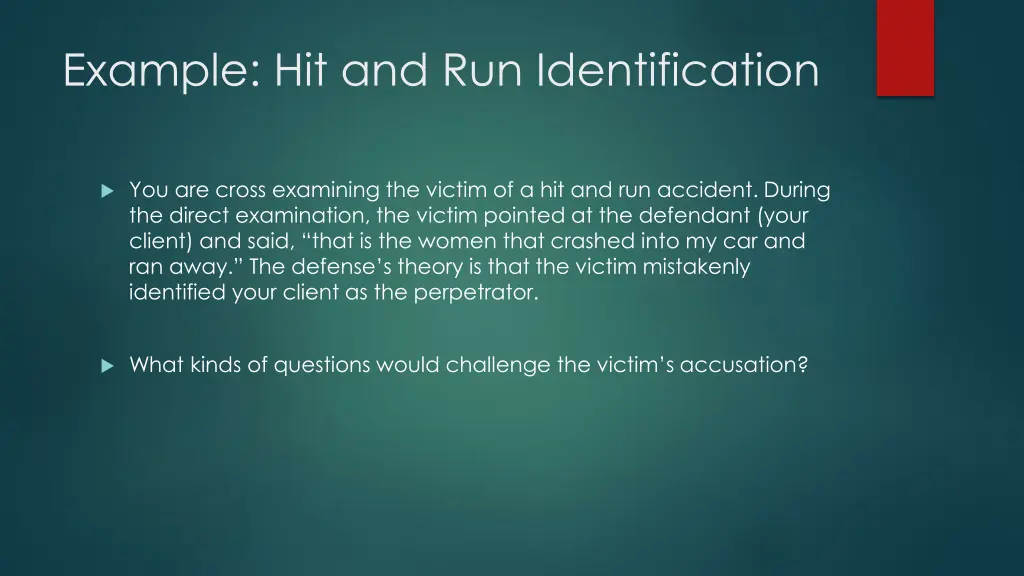 Example: Hit and Run Identification

You are cross examining the victim of a hit and run accident. During the direct examination, the victim pointed at the defendant (your client) and said, “that is the women that crashed into my car and ran away.” The defense’s theory is that the victim mistakenly identified your client as the perpetrator.

What kinds of questions would challenge the victim’s accusation?